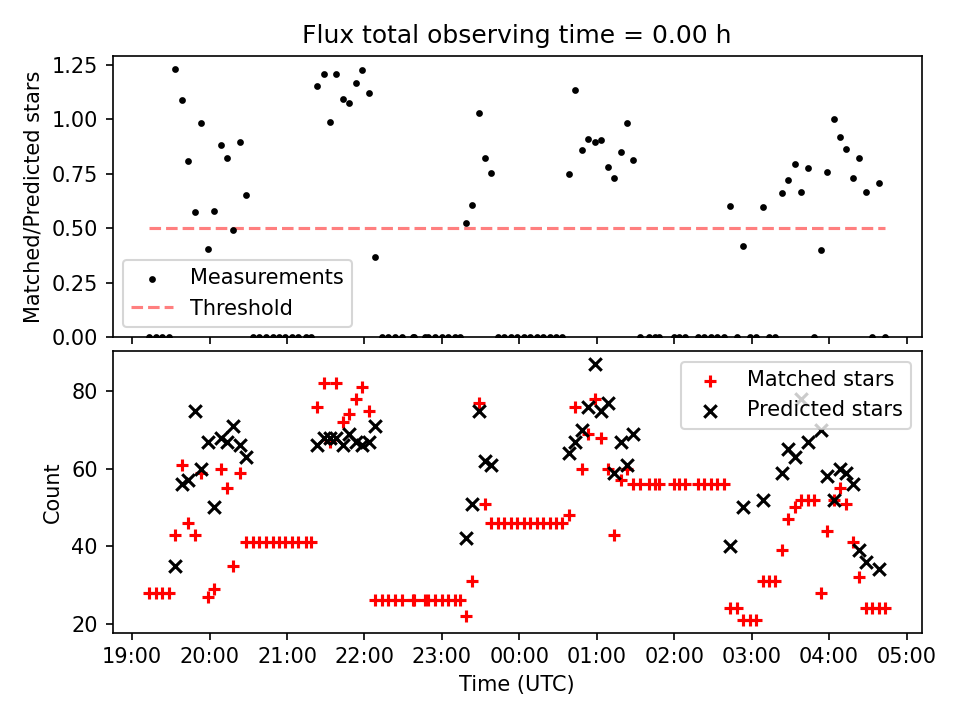 Flux total observing time = 0.00 h

Matched/Predicted stars

1.25
1.00
0.75
0.50
0.25
0.00

Measurements
Threshold

Count

80
60
40
20

Matched stars
Predicted stars

19:00 20:00 21:00 22:00 23:00 00:00 01:00 02:00 03:00 04:00 05:00

Time (UTC)